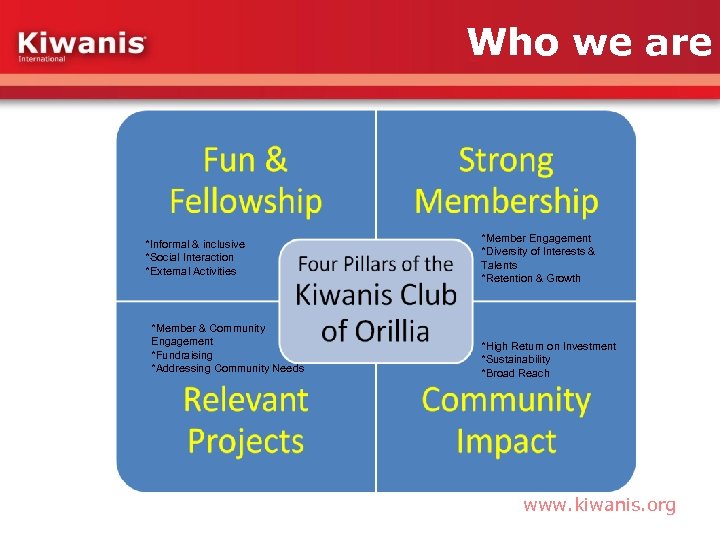 Kiwanis International

Who we are

Fun & Fellowship

*Informal & inclusive
*Social Interaction
*External Activities

Strong Membership

*Member Engagement
*Diversity of Interests & Talents
*Retention & Growth

Four Pillars of the Kiwanis Club of Orillia

*Member & Community Engagement
*Fundraising
*Addressing Community Needs

Relevant Projects

*High Return on Investment
*Sustainability
*Broad Reach

Community Impact

www.kiwanis.org